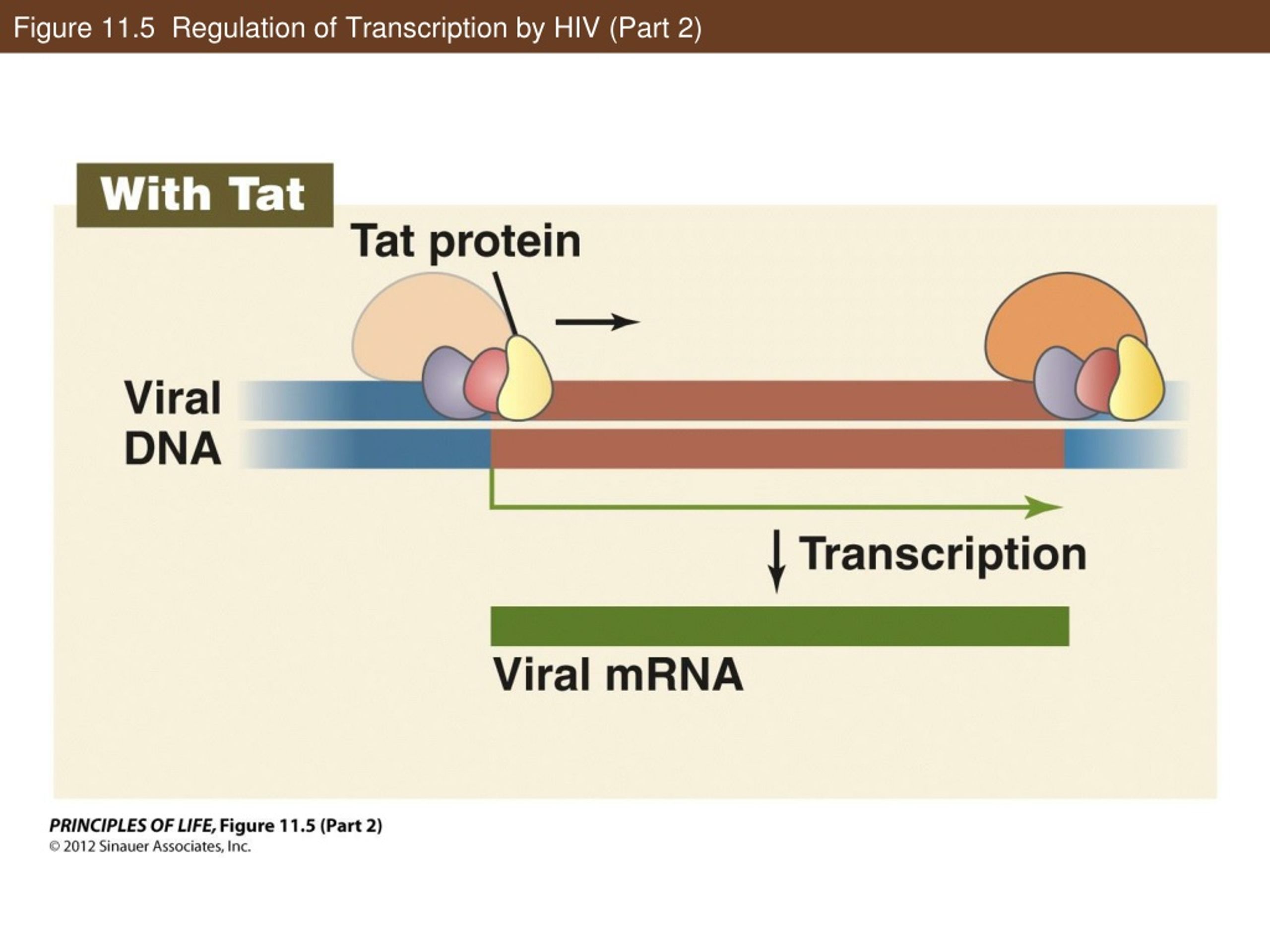 Figure 11.5 Regulation of Transcription by HIV (Part 2)

With Tat

Tat protein

Viral DNA

Transcription

Viral mRNA

PRINCIPLES OF LIFE, Figure 11.5 (Part 2)
© 2012 Sinauer Associates, Inc.